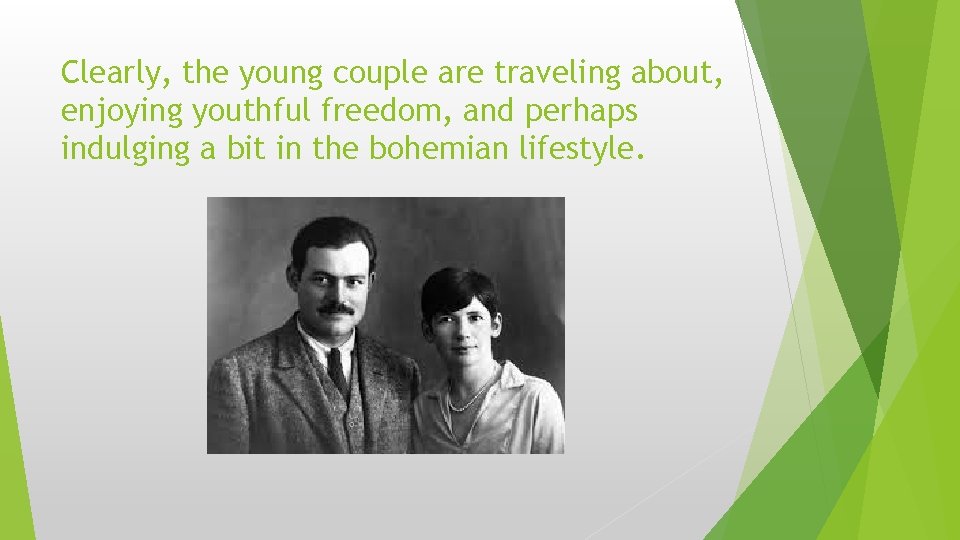 Clearly, the young couple are traveling about, enjoying youthful freedom, and perhaps indulging a bit in the bohemian lifestyle.